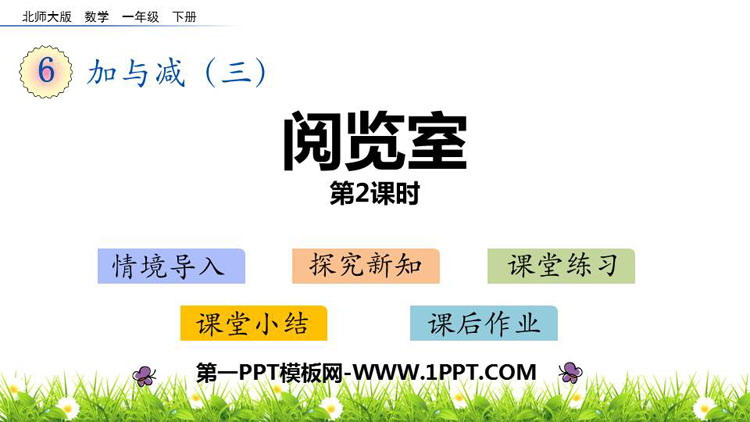 北师大版 数学 一年级 下册

6 加与减（三）

阅览室

第2课时

情境导入

探究新知

课堂练习

课堂小结

课后作业

第一PPT模板网-WWW.1PPT.COM